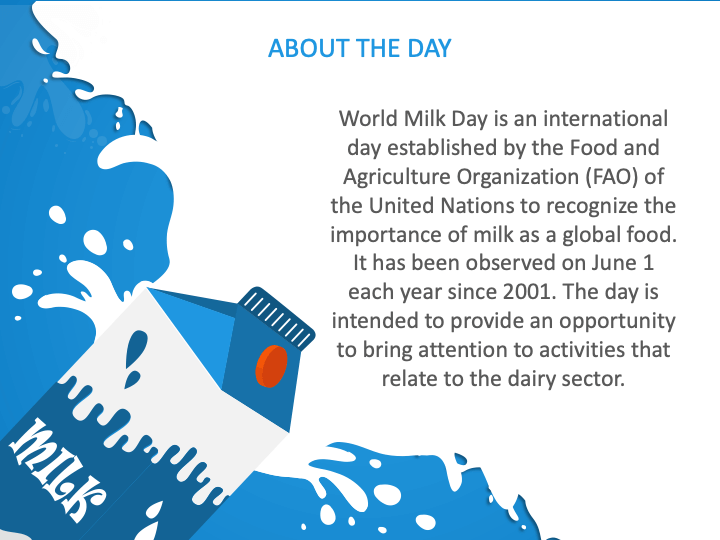 ABOUT THE DAY

World Milk Day is an international day established by the Food and Agriculture Organization (FAO) of the United Nations to recognize the importance of milk as a global food. It has been observed on June 1 each year since 2001. The day is intended to provide an opportunity to bring attention to activities that relate to the dairy sector.

MILK